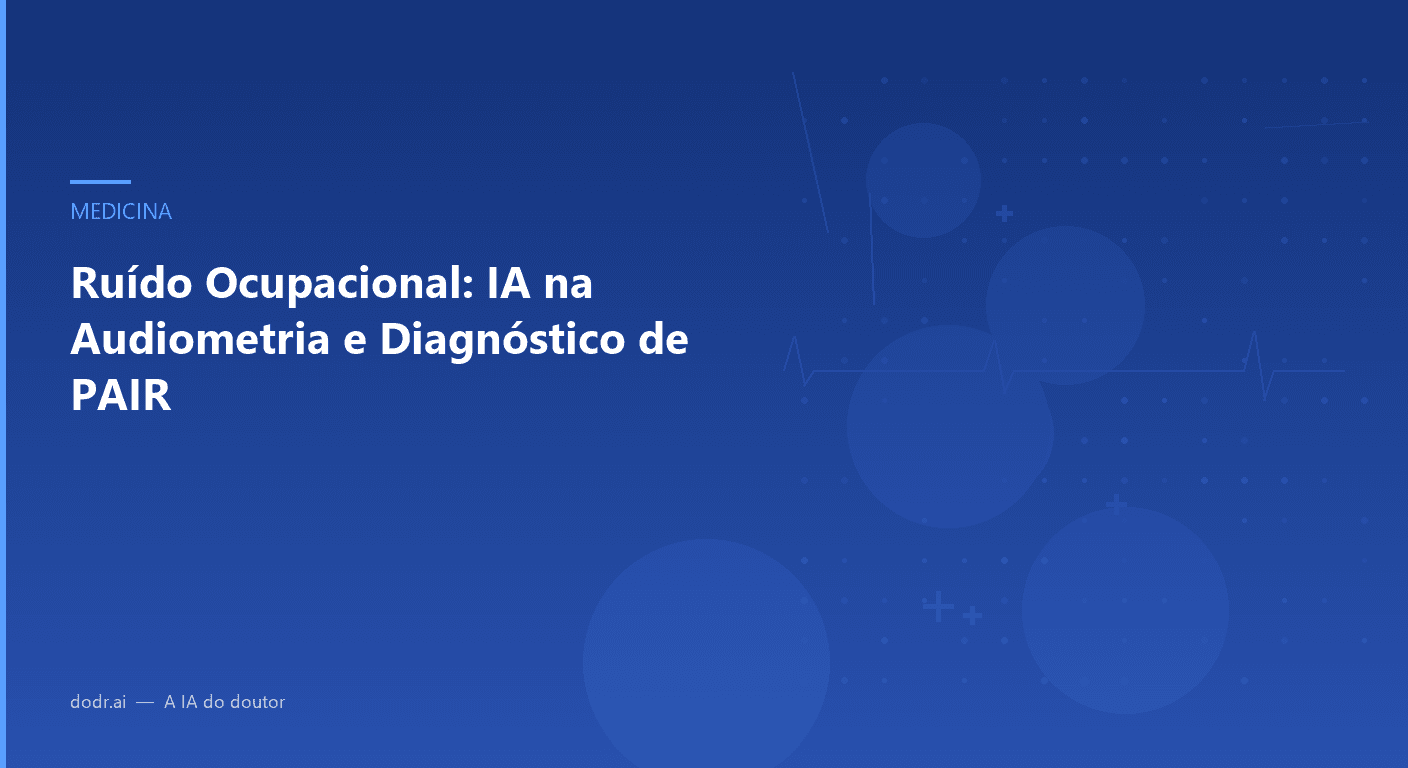 MEDICINA

Ruído Ocupacional: IA na Audiometria e Diagnóstico de PAIR

dodr.ai — A IA do doutor